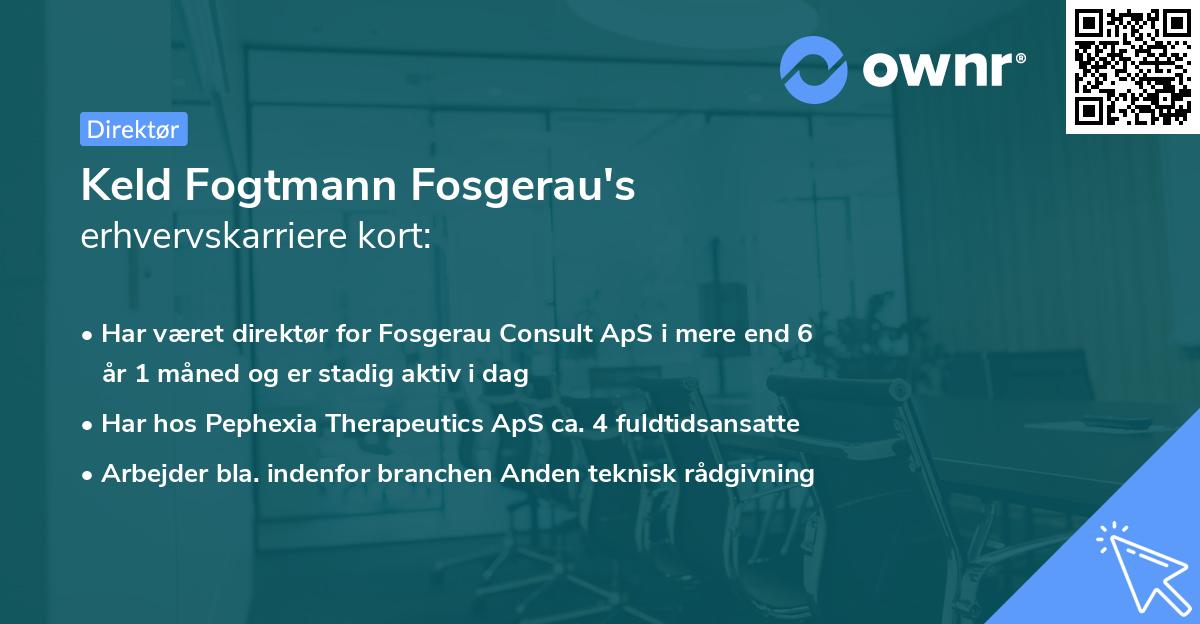 ownr®

Direktør

Keld Fogtmann Fosgerau's
erhvervskarriere kort:

• Har været direktør for Fosgerau Consult ApS i mere end 6 år 1 måned og er stadig aktiv i dag
• Har hos Pephexia Therapeutics ApS ca. 4 fuldtidsansatte
• Arbejder bla. indenfor branchen Anden teknisk rådgivning